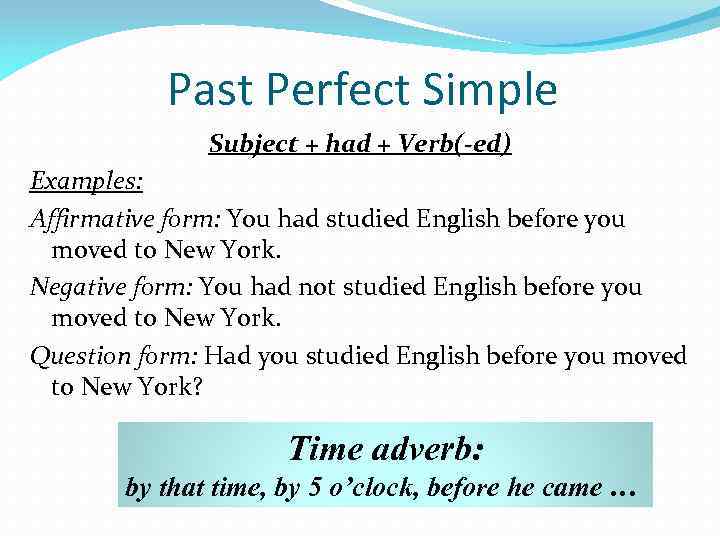 Past Perfect Simple

Subject + had + Verb(-ed)

Examples:

Affirmative form: You had studied English before you moved to New York.

Negative form: You had not studied English before you moved to New York.

Question form: Had you studied English before you moved to New York?

Time adverb:
by that time, by 5 o'clock, before he came …